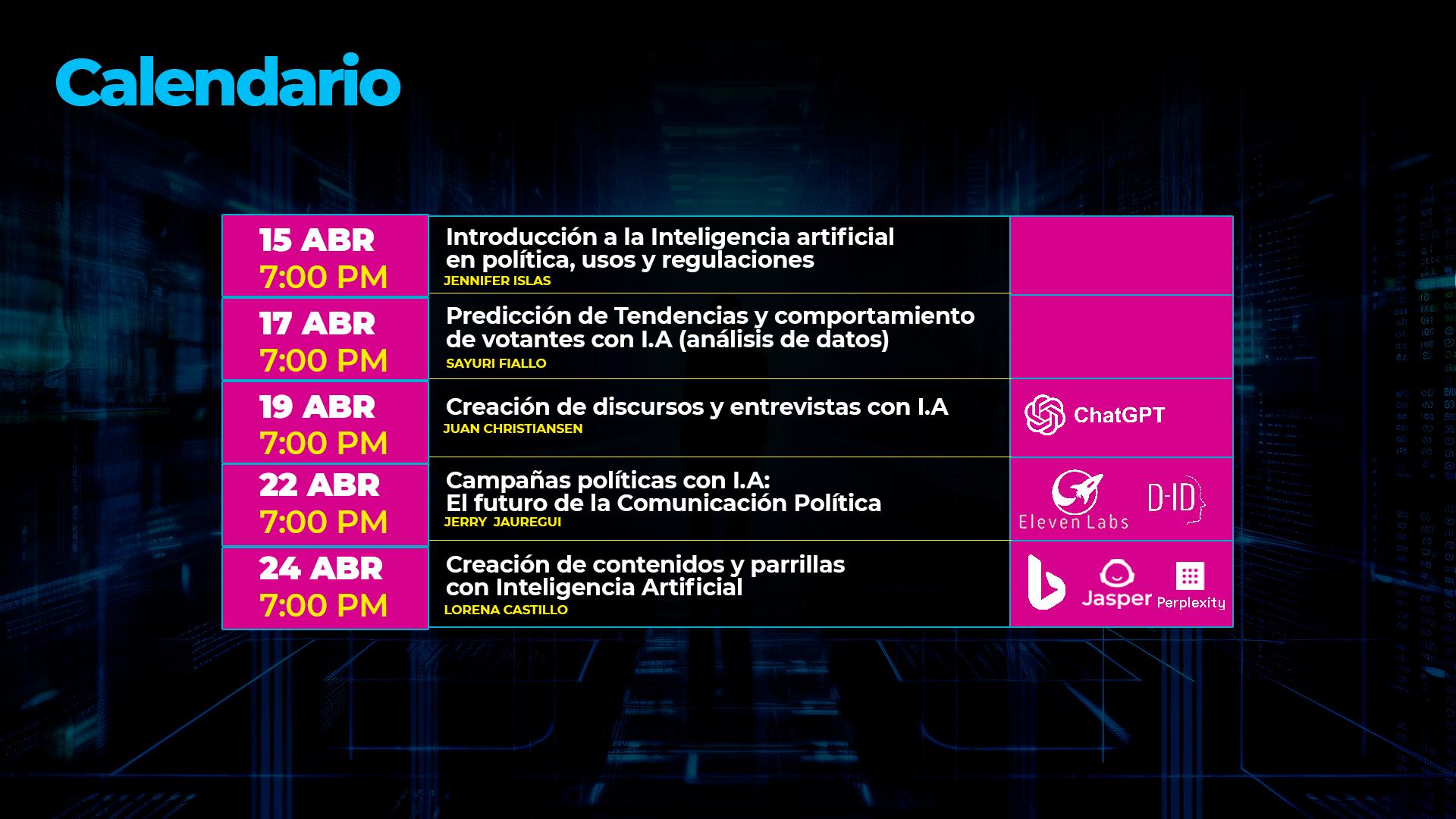 Calendario

| | | |
|---|---|---|
| 15 ABR 7:00 PM | Introducción a la Inteligencia artificial en política, usos y regulaciones JENNIFER ISLAS | |
| 17 ABR 7:00 PM | Predicción de Tendencias y comportamiento de votantes con I.A (análisis de datos) SAYURI FIALLO | |
| 19 ABR 7:00 PM | Creación de discursos y entrevistas con I.A JUAN CHRISTIANSEN | ChatGPT |
| 22 ABR 7:00 PM | Campañas políticas con I.A: El futuro de la Comunicación Política JERRY JAUREGUI | Eleven Labs D-ID |
| 24 ABR 7:00 PM | Creación de contenidos y parrillas con Inteligencia Artificial LORENA CASTILLO | Jasper Perplexity |